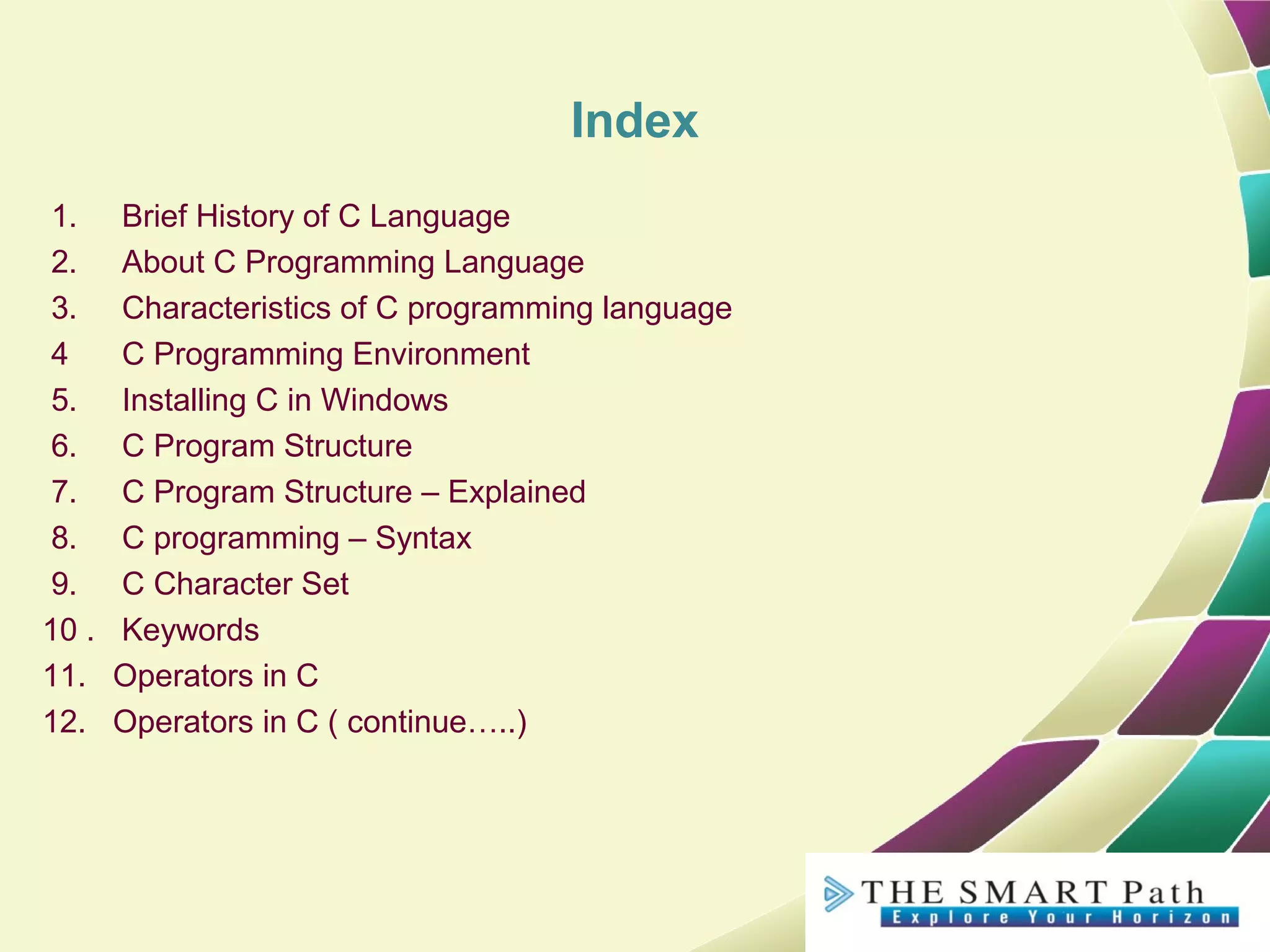 Index

1. Brief History of C Language
2. About C Programming Language
3. Characteristics of C programming language
4 C Programming Environment
5. Installing C in Windows
6. C Program Structure
7. C Program Structure – Explained
8. C programming – Syntax
9. C Character Set
10 . Keywords
11. Operators in C
12. Operators in C ( continue…..)

THE SMART Path
Explore Your Horizon